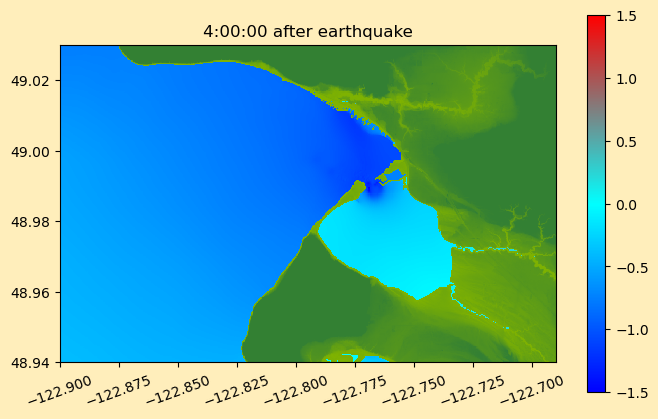 4:00:00 after earthquake

49.02
49.00
48.98
48.96
48.94

−122.900
−122.875
−122.850
−122.825
−122.800
−122.775
−122.750
−122.725
−122.700

1.5
1.0
0.5
0.0
−0.5
−1.0
−1.5